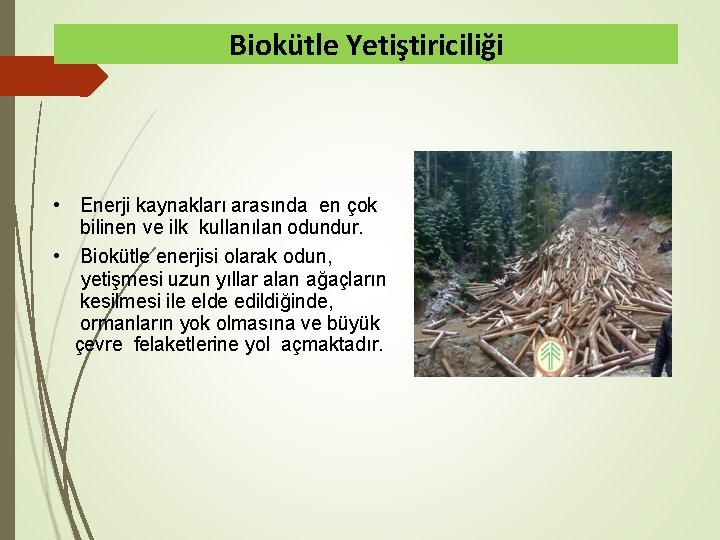 Biokütle Yetiştiriciliği

• Enerji kaynakları arasında en çok bilinen ve ilk kullanılan odundur.
• Biokütle enerjisi olarak odun, yetişmesi uzun yıllar alan ağaçların kesilmesi ile elde edildiğinde, ormanların yok olmasına ve büyük çevre felaketlerine yol açmaktadır.